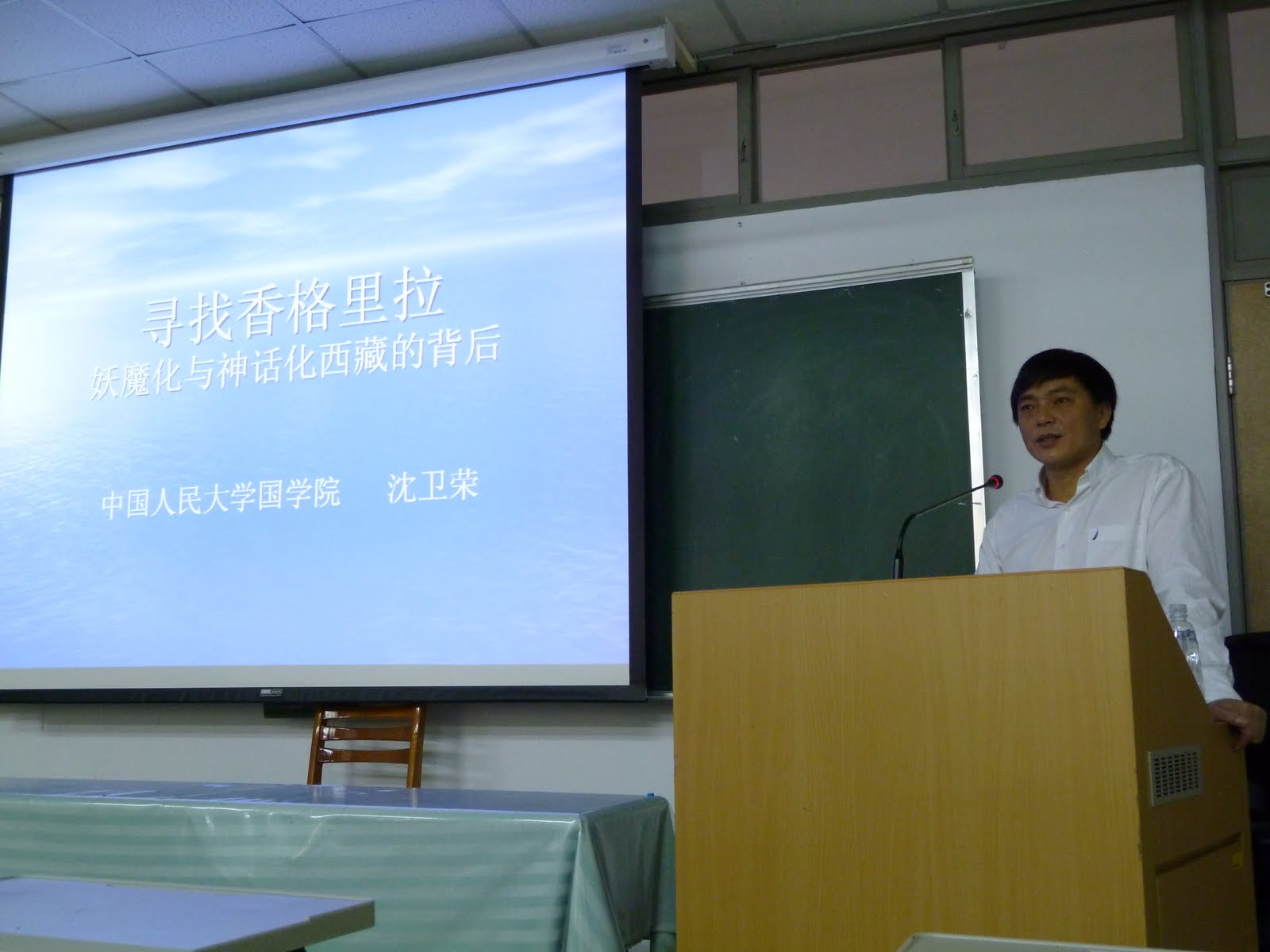 寻找香格里拉
妖魔化与神话化西藏的背后

中国人民大学国学院　　沈卫荣